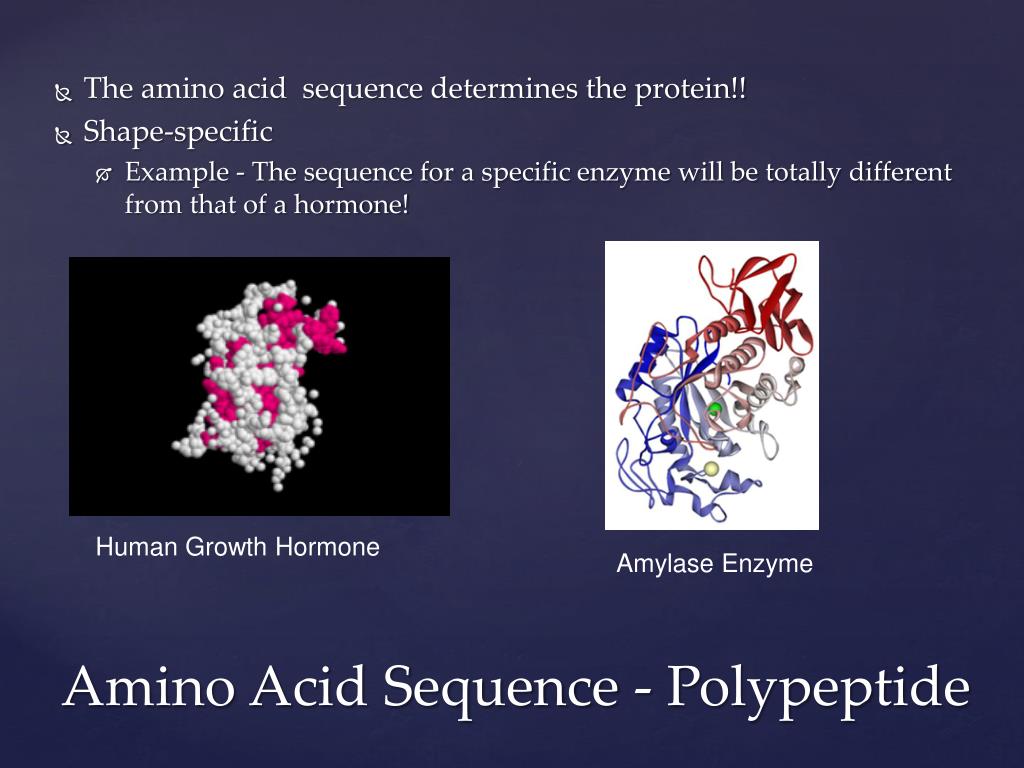 The amino acid  sequence determines the protein!!

Shape-specific

Example - The sequence for a specific enzyme will be totally different from that of a hormone!

Human Growth Hormone

Amylase Enzyme

Amino Acid Sequence - Polypeptide